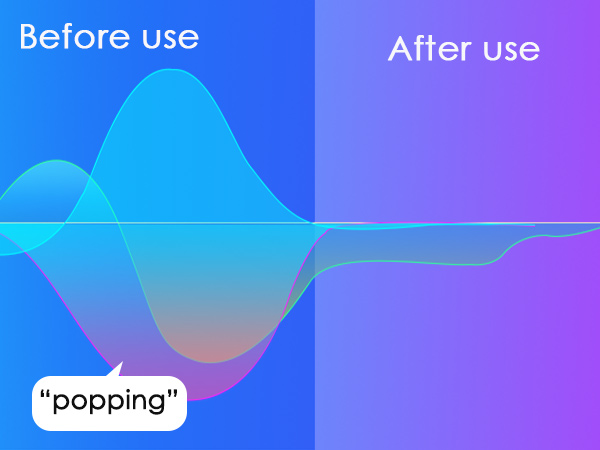 Before use

After use

“popping”